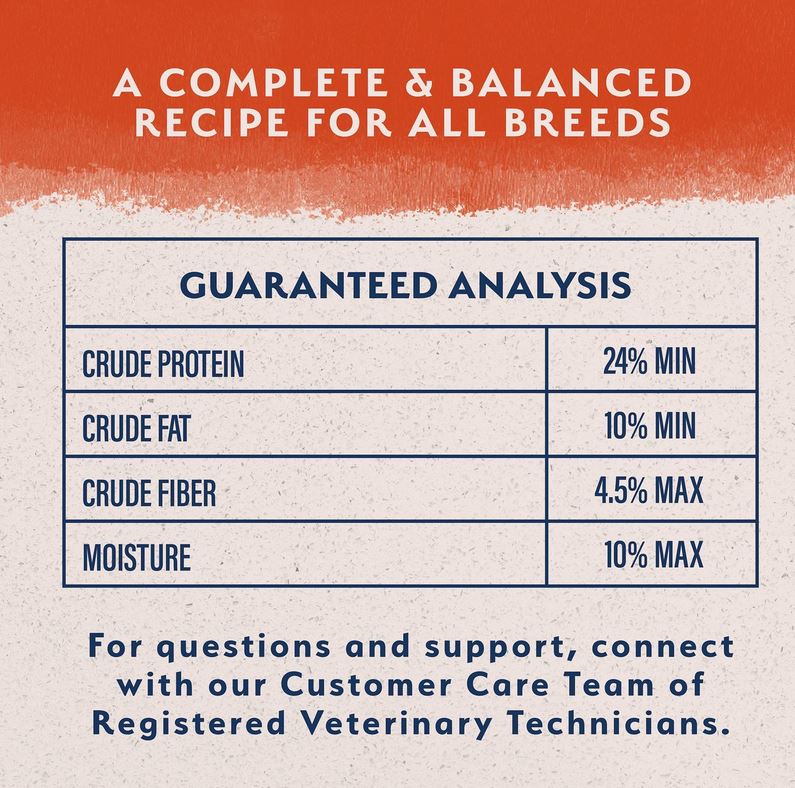 A COMPLETE & BALANCED RECIPE FOR ALL BREEDS

| GUARANTEED ANALYSIS | |
|---|---|
| CRUDE PROTEIN | 24% MIN |
| CRUDE FAT | 10% MIN |
| CRUDE FIBER | 4.5% MAX |
| MOISTURE | 10% MAX |

For questions and support, connect with our Customer Care Team of Registered Veterinary Technicians.